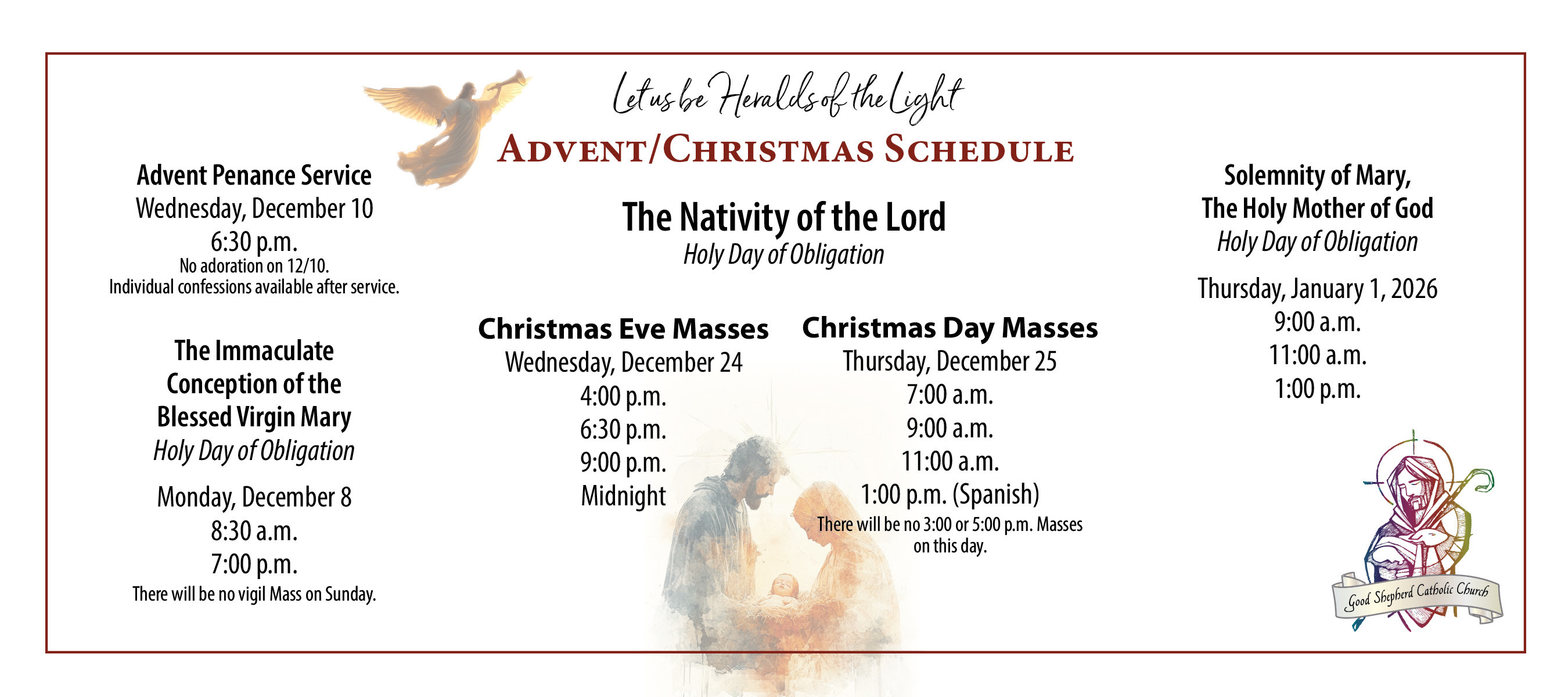 Let us be Heralds of the Light
ADVENT/CHRISTMAS SCHEDULE

Advent Penance Service
Wednesday, December 10
6:30 p.m.
No adoration on 12/10.
Individual confessions available after service.

The Immaculate Conception of the Blessed Virgin Mary
Holy Day of Obligation

Monday, December 8
8:30 a.m.
7:00 p.m.
There will be no vigil Mass on Sunday.

The Nativity of the Lord
Holy Day of Obligation

Christmas Eve Masses
Wednesday, December 24
4:00 p.m.
6:30 p.m.
9:00 p.m.
Midnight

Christmas Day Masses
Thursday, December 25
7:00 a.m.
9:00 a.m.
11:00 a.m.
1:00 p.m. (Spanish)
There will be no 3:00 or 5:00 p.m. Masses on this day.

Solemnity of Mary,
The Holy Mother of God
Holy Day of Obligation

Thursday, January 1, 2026
9:00 a.m.
11:00 a.m.
1:00 p.m.

Good Shepherd Catholic Church